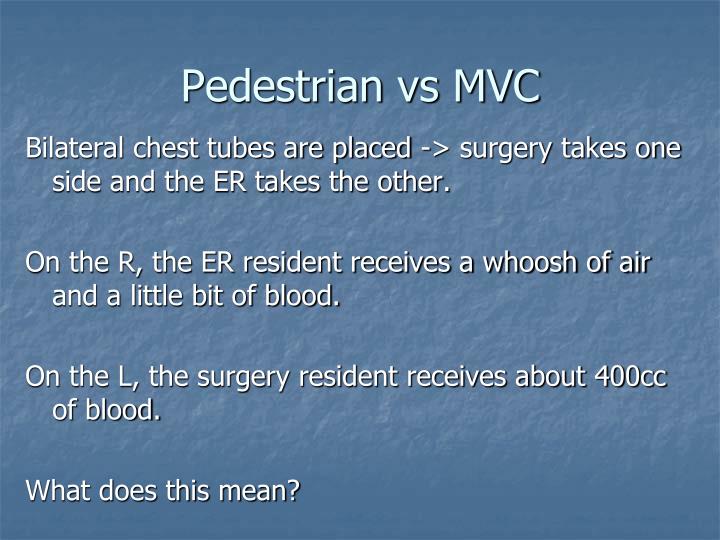 Pedestrian vs MVC

Bilateral chest tubes are placed -> surgery takes one side and the ER takes the other.

On the R, the ER resident receives a whoosh of air and a little bit of blood.

On the L, the surgery resident receives about 400cc of blood.

What does this mean?